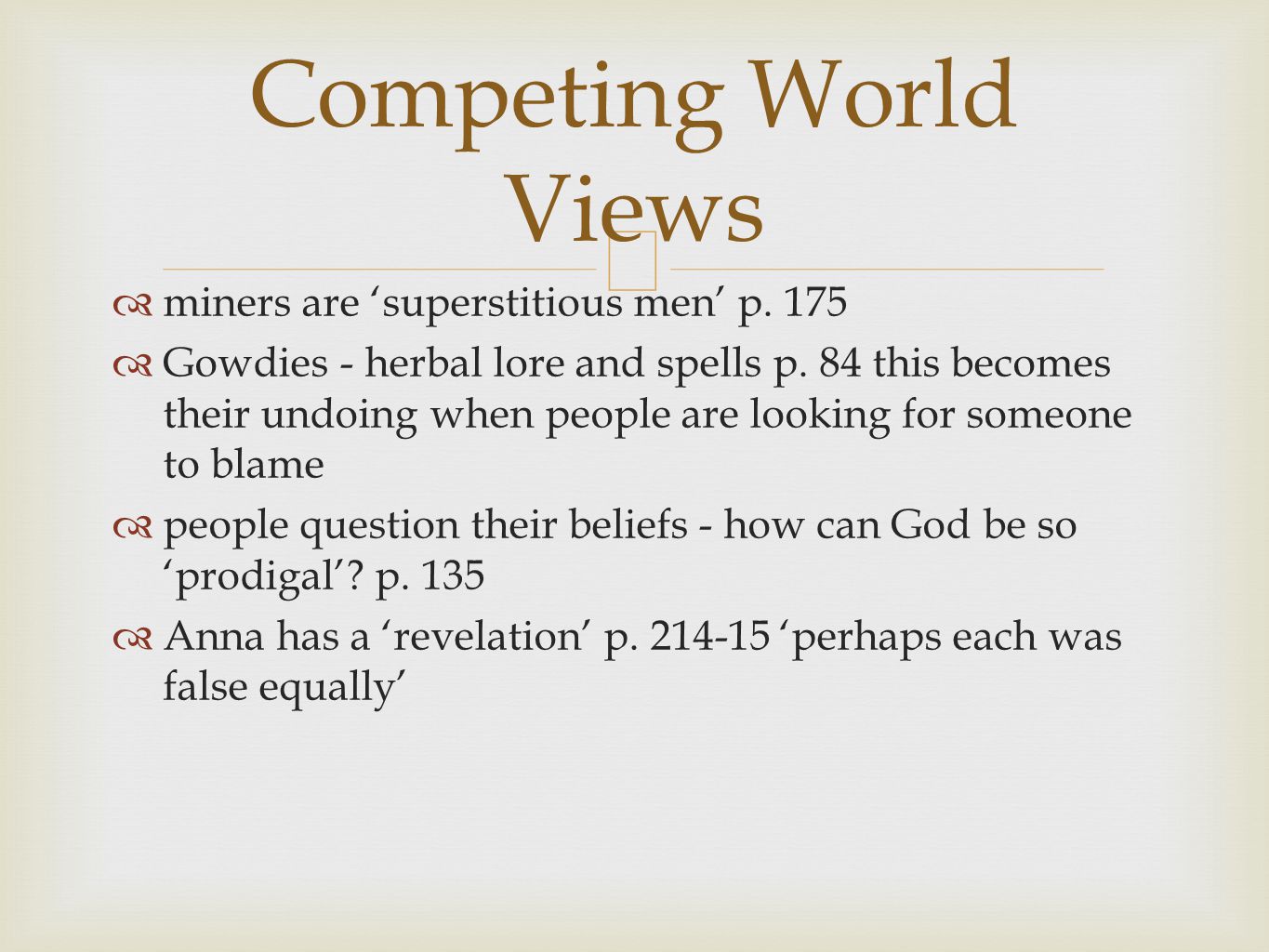 Competing World Views

miners are ‘superstitious men’ p. 175

Gowdies - herbal lore and spells p. 84 this becomes their undoing when people are looking for someone to blame

people question their beliefs - how can God be so ‘prodigal’? p. 135

Anna has a ‘revelation’ p. 214-15 ‘perhaps each was false equally’